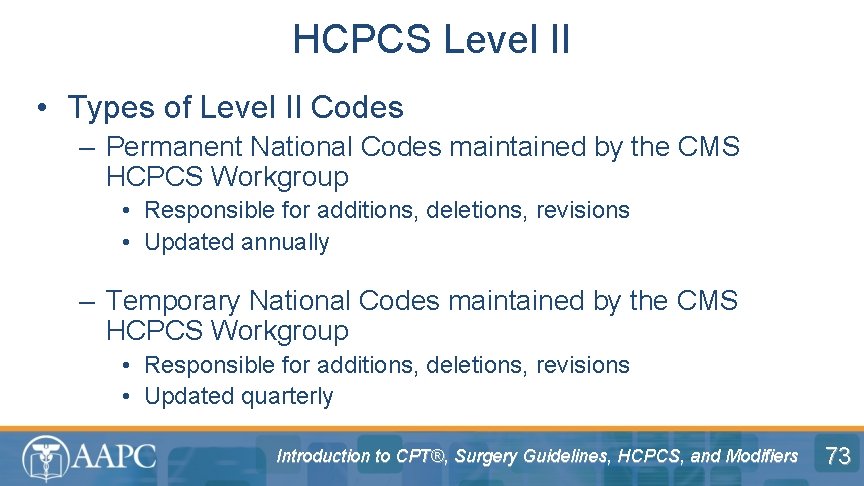 HCPCS Level II

• Types of Level II Codes
– Permanent National Codes maintained by the CMS HCPCS Workgroup
• Responsible for additions, deletions, revisions
• Updated annually

– Temporary National Codes maintained by the CMS HCPCS Workgroup
• Responsible for additions, deletions, revisions
• Updated quarterly

AAPC

Introduction to CPT®, Surgery Guidelines, HCPCS, and Modifiers

73